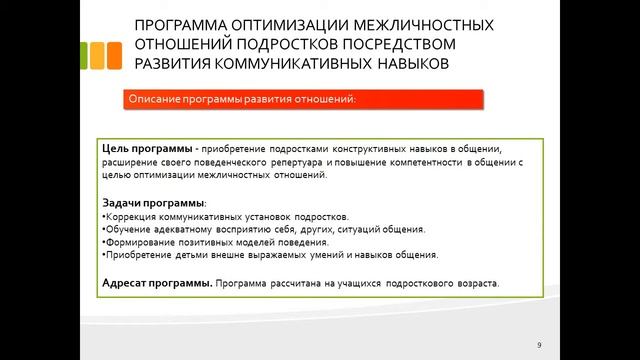 ПРОГРАММА ОПТИМИЗАЦИИ МЕЖЛИЧНОСТНЫХ ОТНОШЕНИЙ ПОДРОСТКОВ ПОСРЕДСТВОМ РАЗВИТИЯ КОММУНИКАТИВНЫХ НАВЫКОВ

Описание программы развития отношений:

Цель программы - приобретение подростками конструктивных навыков в общении, расширение своего поведенческого репертуара и повышение компетентности в общении с целью оптимизации межличностных отношений.

Задачи программы:
•Коррекция коммуникативных установок подростков.
•Обучение адекватному восприятию себя, других, ситуаций общения.
•Формирование позитивных моделей поведения.
•Приобретение детьми внешне выражаемых умений и навыков общения.

Адресат программы. Программа рассчитана на учащихся подросткового возраста.

9